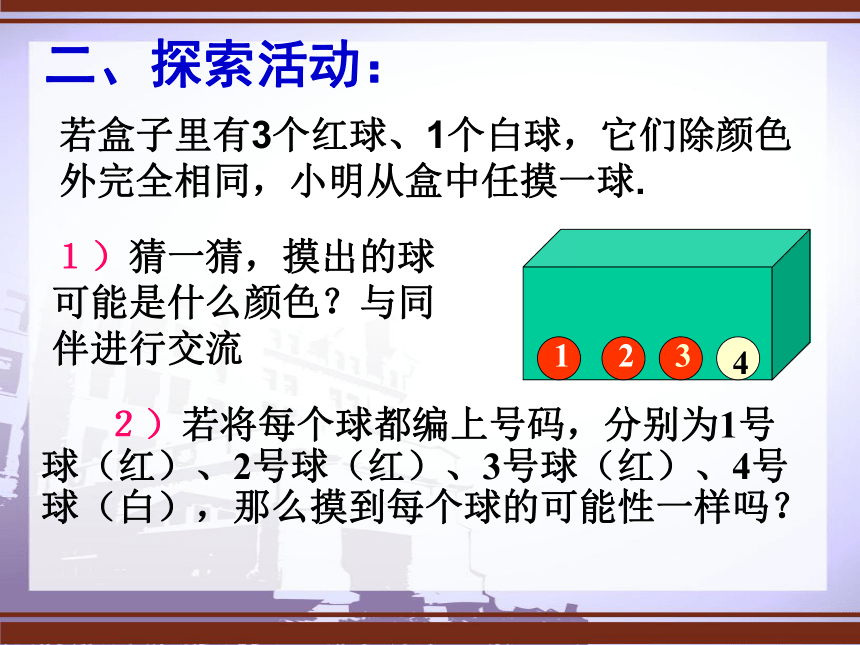 二、探索活动：

若盒子里有3个红球、1个白球，它们除颜色外完全相同，小明从盒中任摸一球.

1）猜一猜，摸出的球可能是什么颜色？与同伴进行交流

1 2 3 4

2）若将每个球都编上号码，分别为1号球（红）、2号球（红）、3号球（红）、4号球（白），那么摸到每个球的可能性一样吗？